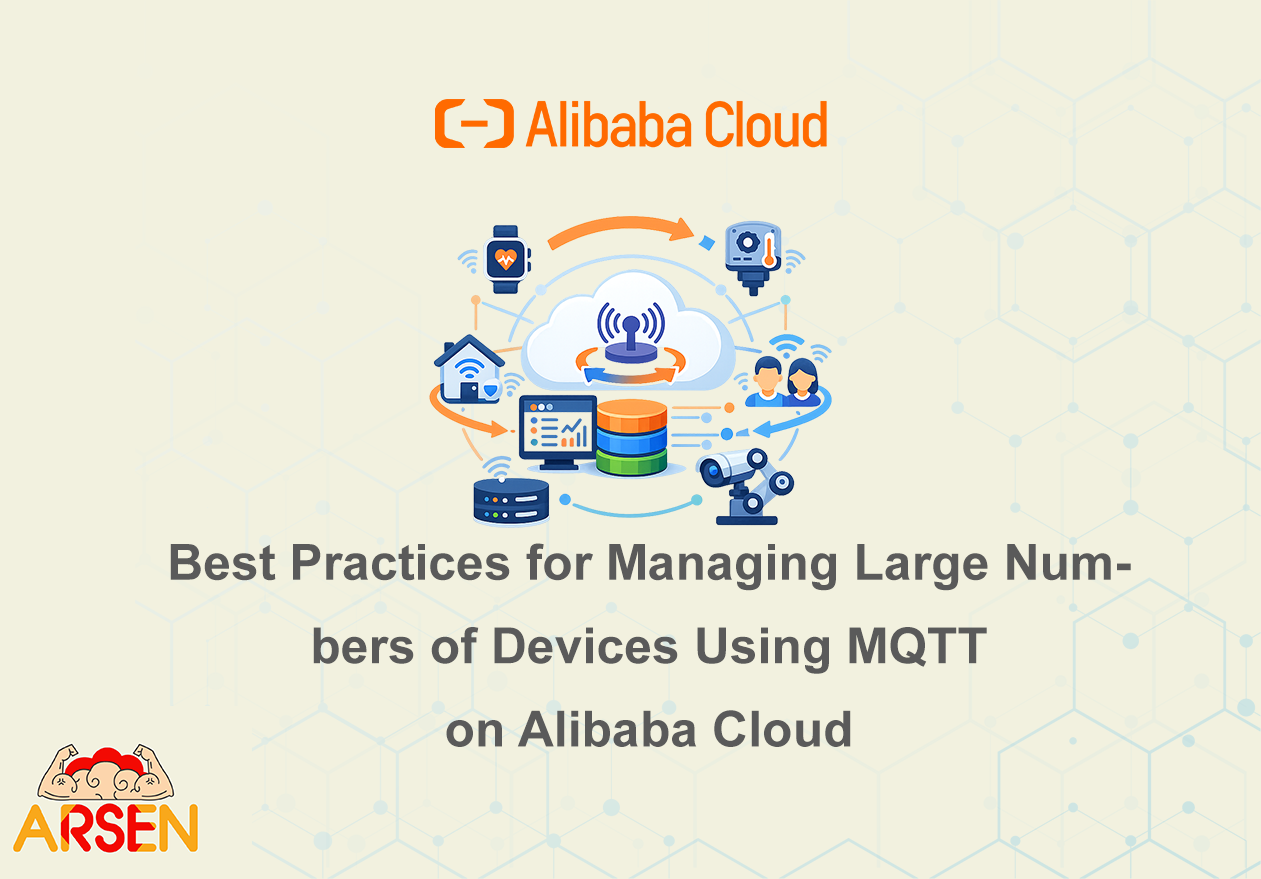 Alibaba Cloud

Best Practices for Managing Large Numbers of Devices Using MQTT on Alibaba Cloud

ARSEN